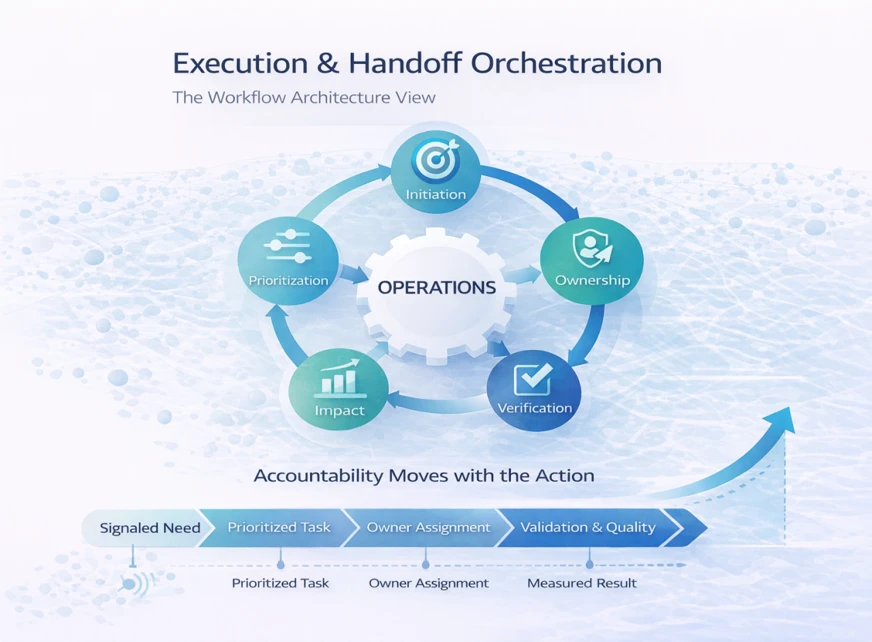 Execution & Handoff Orchestration

The Workflow Architecture View

Initiation

Ownership

Verification

Impact

Prioritization

OPERATIONS

Accountability Moves with the Action

Signaled Need

Prioritized Task

Owner Assignment

Validation & Quality

Prioritized Task

Owner Assignment

Measured Result